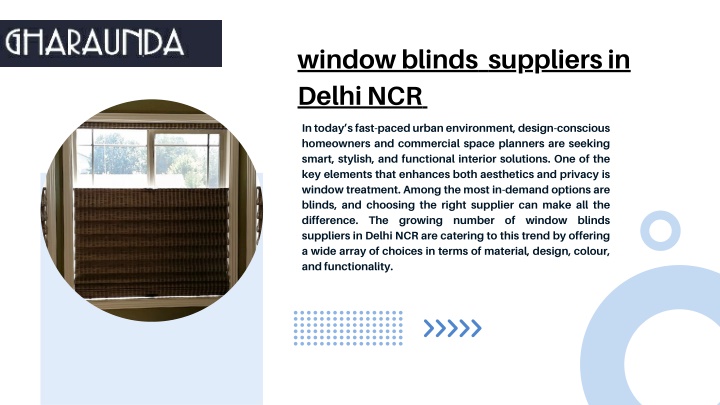 GHARAUNDA

window blinds suppliers in Delhi NCR

In today's fast-paced urban environment, design-conscious homeowners and commercial space planners are seeking smart, stylish, and functional interior solutions. One of the key elements that enhances both aesthetics and privacy is window treatment. Among the most in-demand options are blinds, and choosing the right supplier can make all the difference. The growing number of window blinds suppliers in Delhi NCR are catering to this trend by offering a wide array of choices in terms of material, design, colour, and functionality.